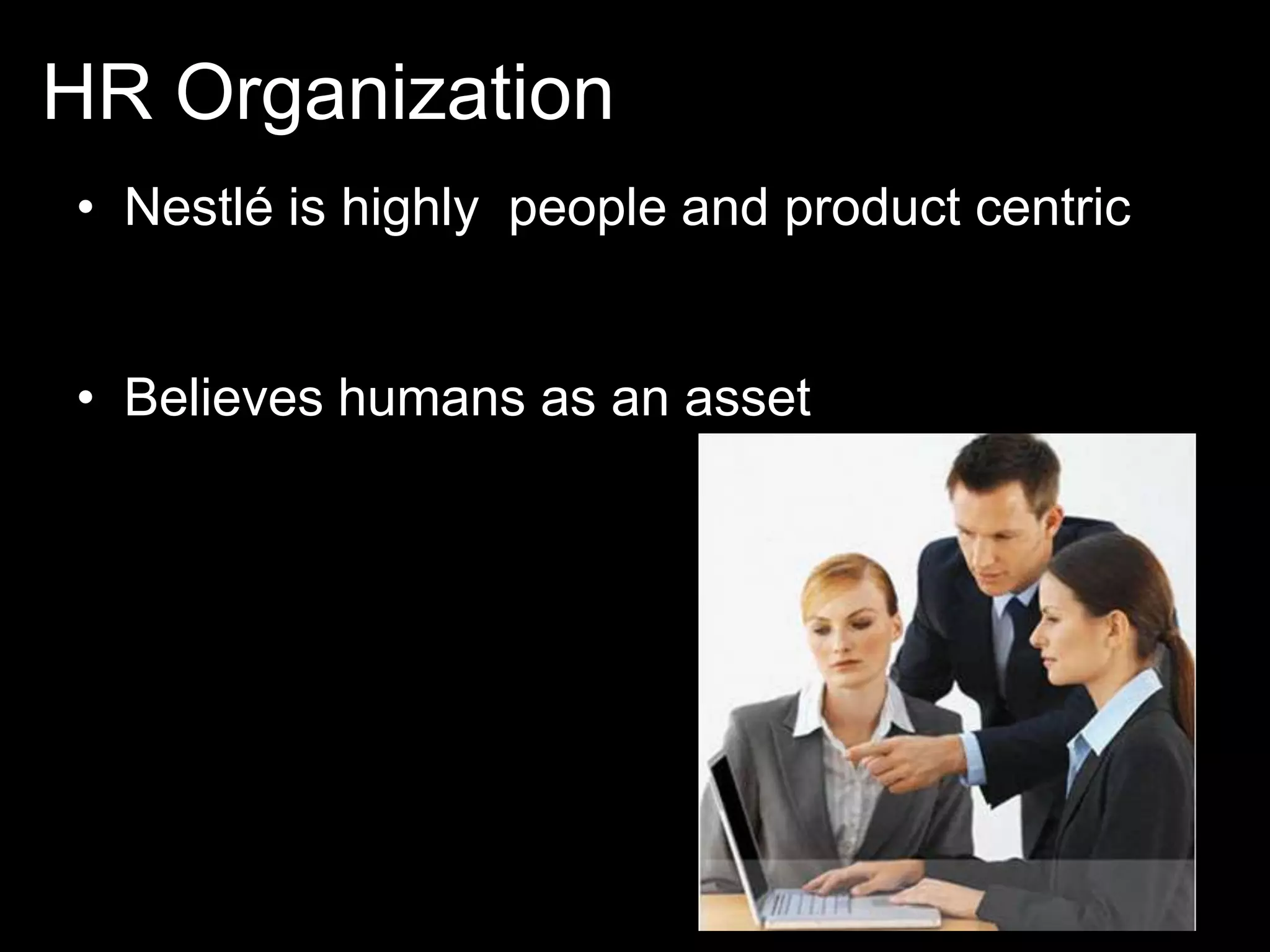 HR Organization

• Nestlé is highly people and product centric

• Believes humans as an asset